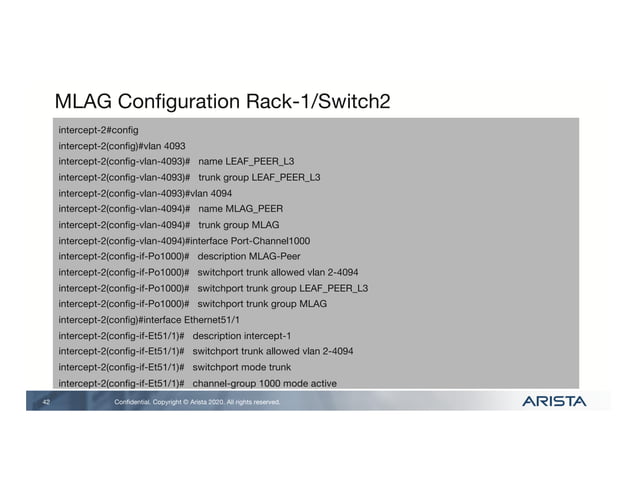 MLAG Configuration Rack-1/Switch2

intercept-2#config
intercept-2(config)#vlan 4093
intercept-2(config-vlan-4093)#   name LEAF_PEER_L3
intercept-2(config-vlan-4093)#   trunk group LEAF_PEER_L3
intercept-2(config-vlan-4093)#vlan 4094
intercept-2(config-vlan-4094)#   name MLAG_PEER
intercept-2(config-vlan-4094)#   trunk group MLAG
intercept-2(config-vlan-4094)#interface Port-Channel1000
intercept-2(config-if-Po1000)#   description MLAG-Peer
intercept-2(config-if-Po1000)#   switchport trunk allowed vlan 2-4094
intercept-2(config-if-Po1000)#   switchport trunk group LEAF_PEER_L3
intercept-2(config-if-Po1000)#   switchport trunk group MLAG
intercept-2(config)#interface Ethernet51/1
intercept-2(config-if-Et51/1)#   description intercept-1
intercept-2(config-if-Et51/1)#   switchport trunk allowed vlan 2-4094
intercept-2(config-if-Et51/1)#   switchport mode trunk
intercept-2(config-if-Et51/1)#   channel-group 1000 mode active

42   Confidential. Copyright © Arista 2020. All rights reserved.   ARISTA